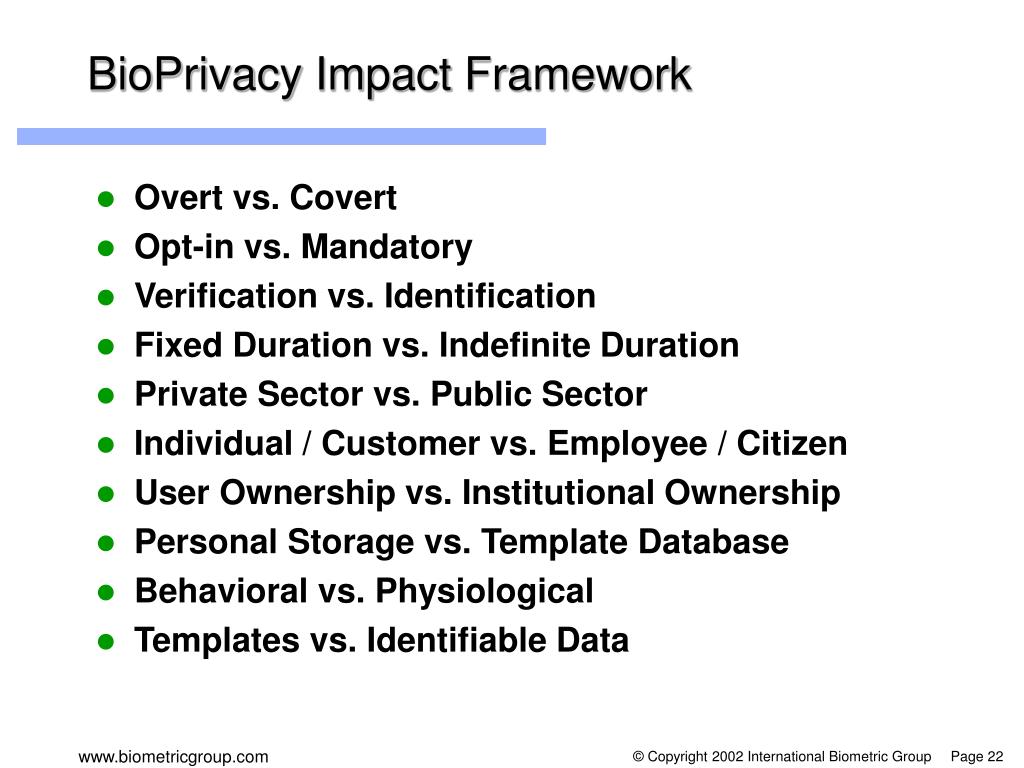 BioPrivacy Impact Framework

- Overt vs. Covert
- Opt-in vs. Mandatory
- Verification vs. Identification
- Fixed Duration vs. Indefinite Duration
- Private Sector vs. Public Sector
- Individual / Customer vs. Employee / Citizen
- User Ownership vs. Institutional Ownership
- Personal Storage vs. Template Database
- Behavioral vs. Physiological
- Templates vs. Identifiable Data

www.biometricgroup.com

© Copyright 2002 International Biometric Group Page 22